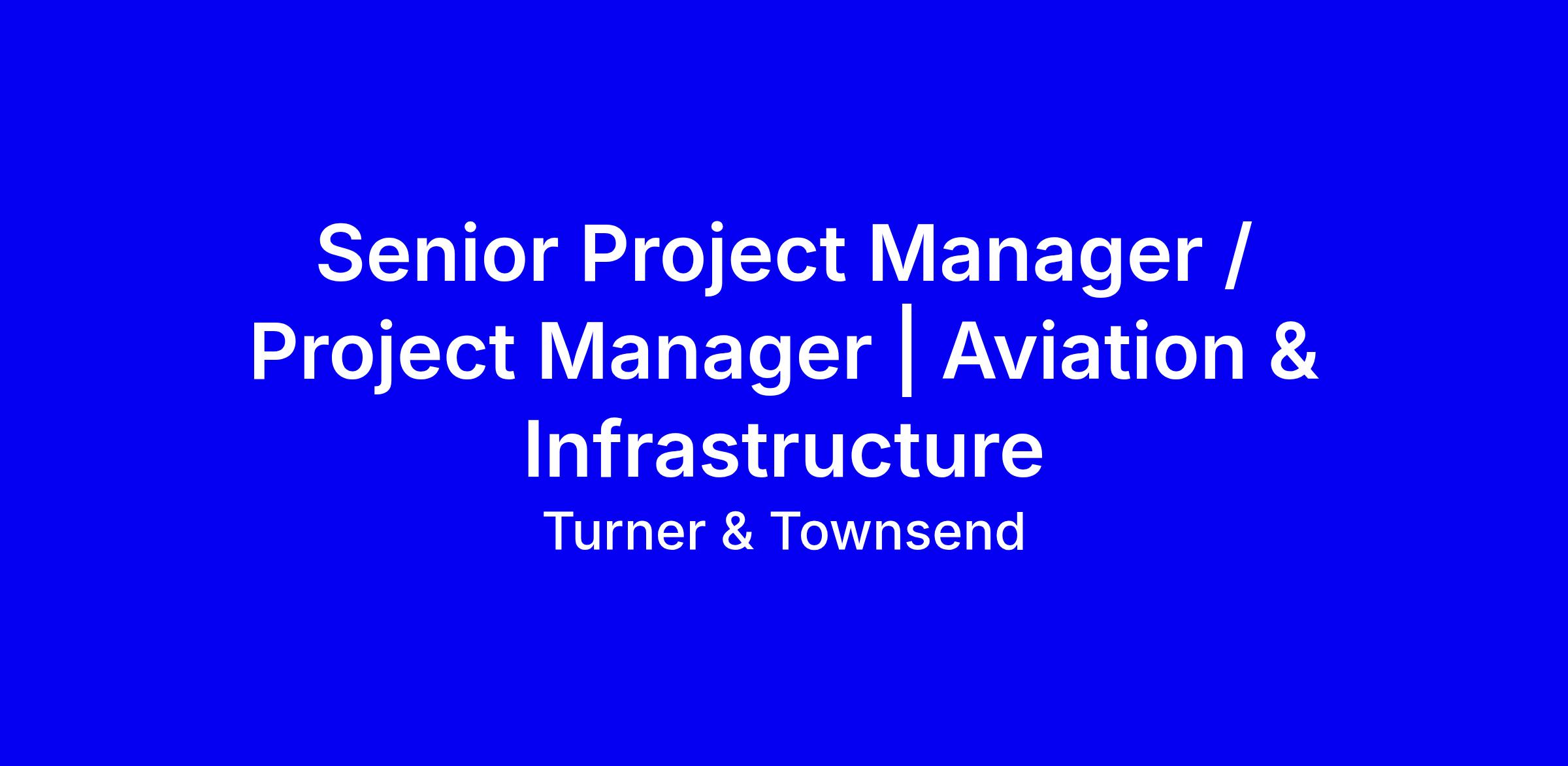 Senior Project Manager / Project Manager | Aviation & Infrastructure

Turner & Townsend